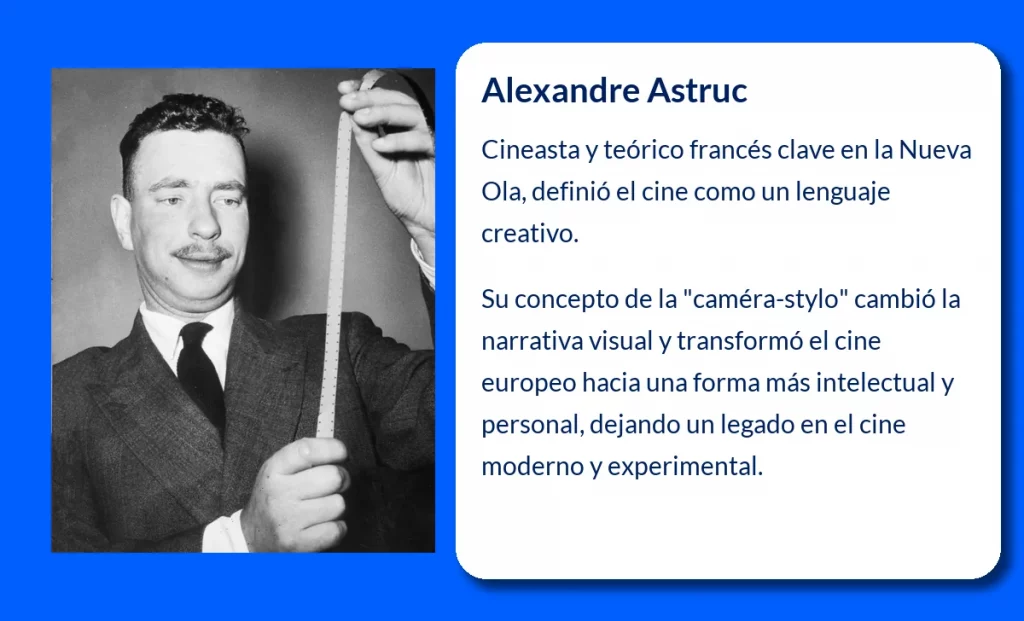 Alexandre Astruc

Cineasta y teórico francés clave en la Nueva Ola, definió el cine como un lenguaje creativo.

Su concepto de la "caméra-stylo" cambió la narrativa visual y transformó el cine europeo hacia una forma más intelectual y personal, dejando un legado en el cine moderno y experimental.